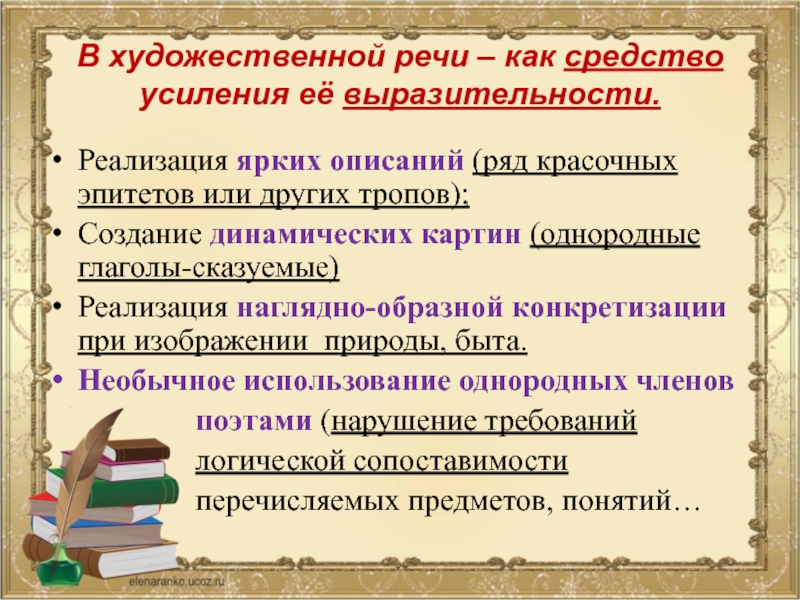 В художественной речи – как средство усиления её выразительности.

• Реализация ярких описаний (ряд красочных эпитетов или других тропов);
• Создание динамических картин (однородные глаголы-сказуемые)
• Реализация наглядно-образной конкретизации при изображении природы, быта.
• Необычное использование однородных членов поэтами (нарушение требований логической сопоставимости перечисляемых предметов, понятий…

elenaranko.ucoz.ru